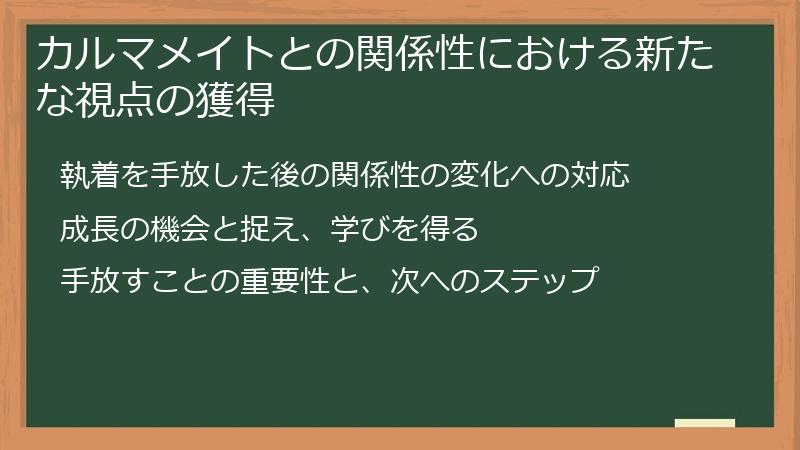 カルマメイトとの関係性における新たな視点の獲得

執着を手放した後の関係性の変化への対応

成長の機会と捉え、学びを得る

手放すことの重要性と、次へのステップ